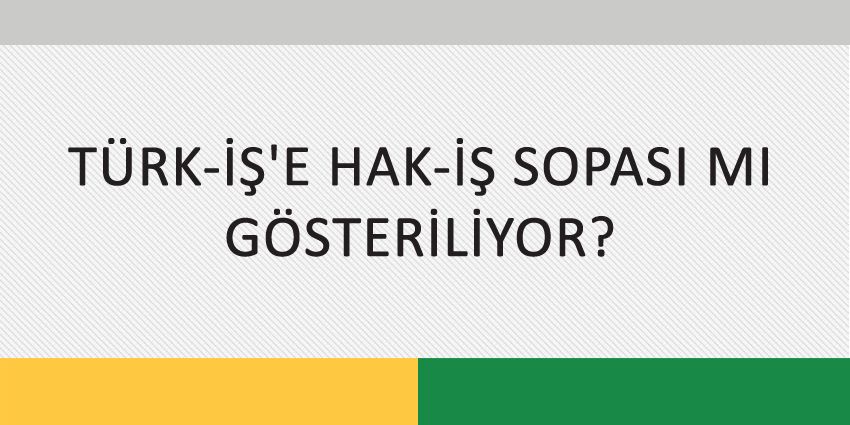 TÜRK-İŞ'E HAK-İŞ SOPASI MI GÖSTERİLİYOR?